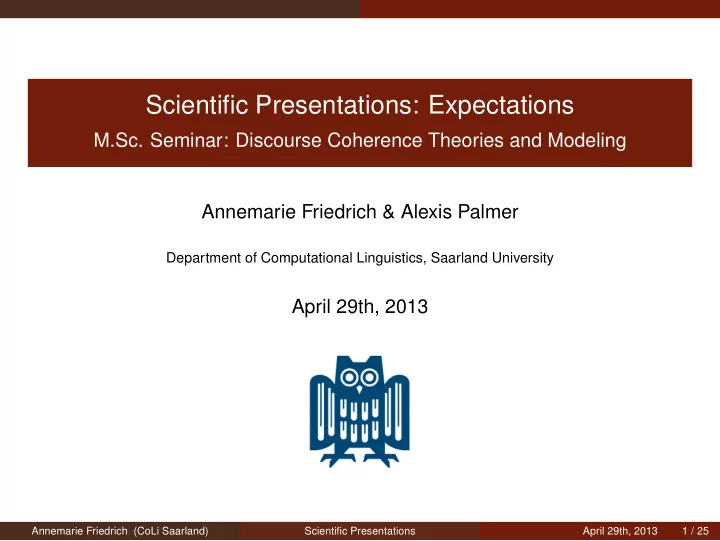 Scientific Presentations: Expectations
M.Sc. Seminar: Discourse Coherence Theories and Modeling

Annemarie Friedrich & Alexis Palmer

Department of Computational Linguistics, Saarland University

April 29th, 2013

Annemarie Friedrich (CoLi Saarland) Scientific Presentations April 29th, 2013 1 / 25